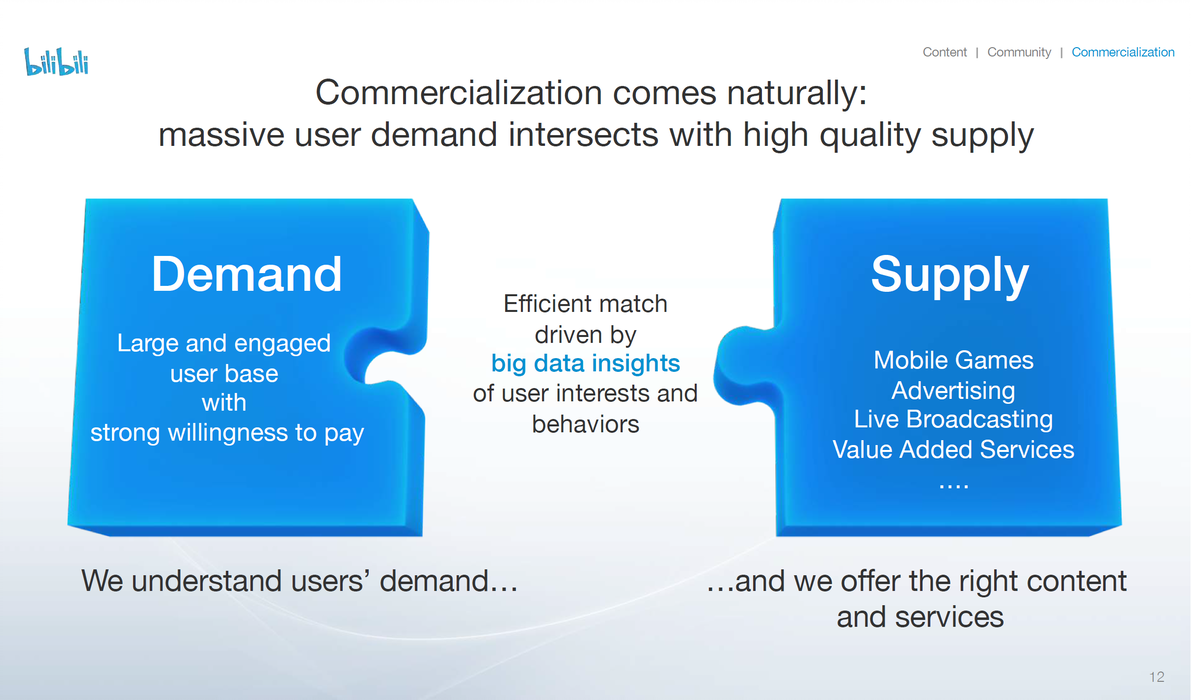 bilibili

Content | Community | Commercialization

Commercialization comes naturally:
massive user demand intersects with high quality supply

Demand

Large and engaged user base with strong willingness to pay

Efficient match driven by big data insights of user interests and behaviors

Supply

Mobile Games
Advertising
Live Broadcasting
Value Added Services
....

We understand users' demand…

…and we offer the right content and services

12